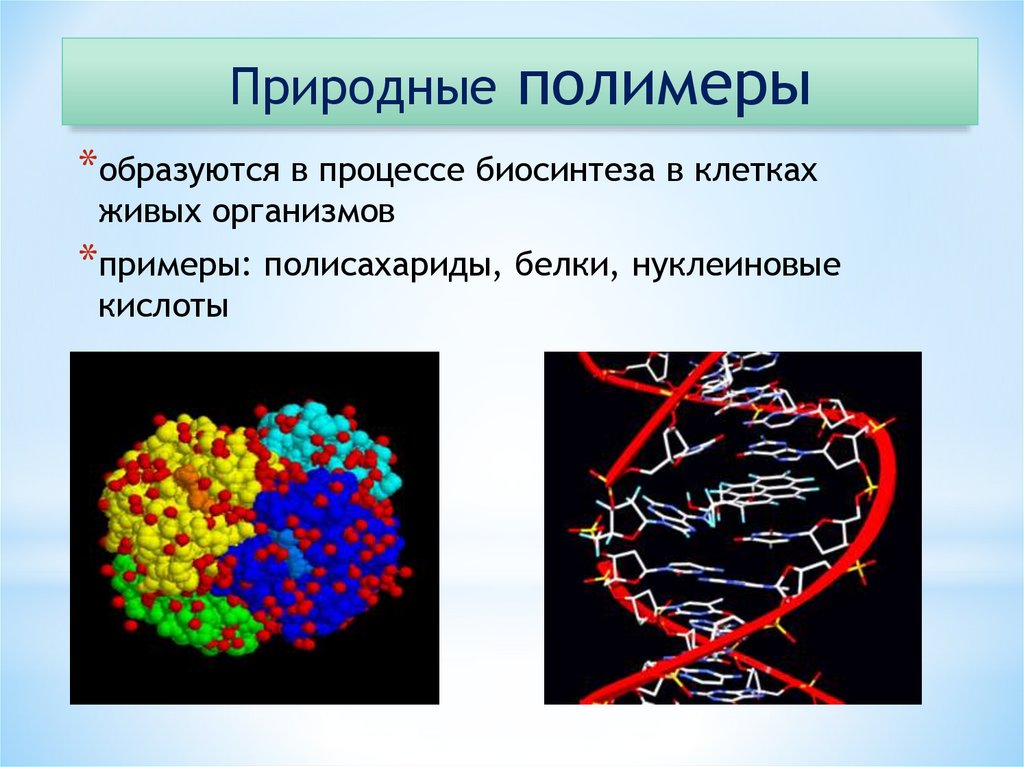 Природные полимеры

*образуются в процессе биосинтеза в клетках живых организмов

*примеры: полисахариды, белки, нуклеиновые кислоты